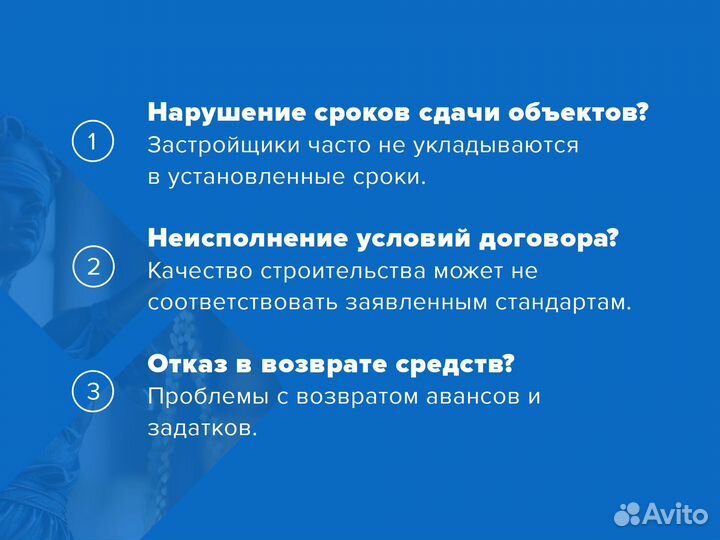 1

Нарушение сроков сдачи объектов?
Застройщики часто не укладываются в установленные сроки.

2

Неисполнение условий договора?
Качество строительства может не соответствовать заявленным стандартам.

3

Отказ в возврате средств?
Проблемы с возвратом авансов и задатков.

Avito